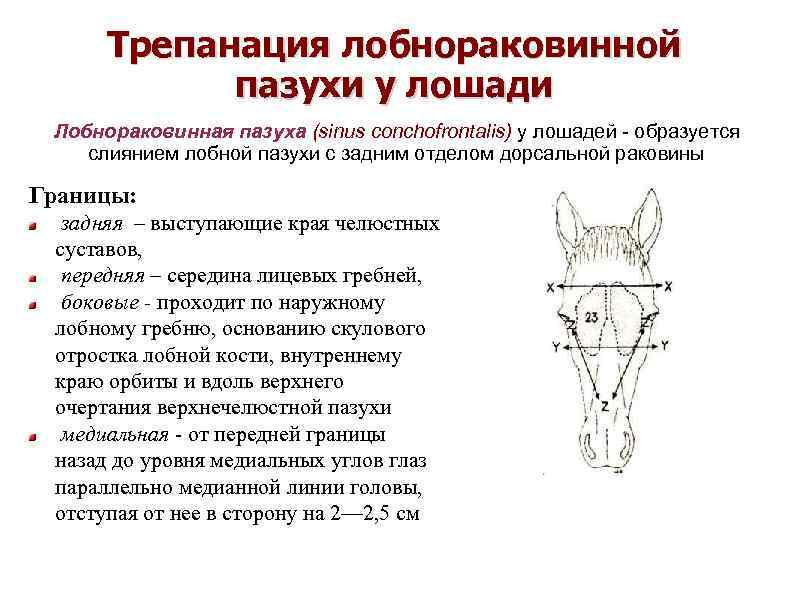 Трепанация лобнораковинной пазухи у лошади

Лобнораковинная пазуха (sinus conchofrontalis) у лошадей - образуется слиянием лобной пазухи с задним отделом дорсальной раковины

Границы:

задняя – выступающие края челюстных суставов,

передняя – середина лицевых гребней,

боковые - проходит по наружному лобному гребню, основанию скулового отростка лобной кости, внутреннему краю орбиты и вдоль верхнего очертания верхнечелюстной пазухи

медиальная - от передней границы назад до уровня медиальных углов глаз параллельно медианной линии головы, отступая от нее в сторону на 2—2,5 см

X
X
23
Z
Y
Y
Z